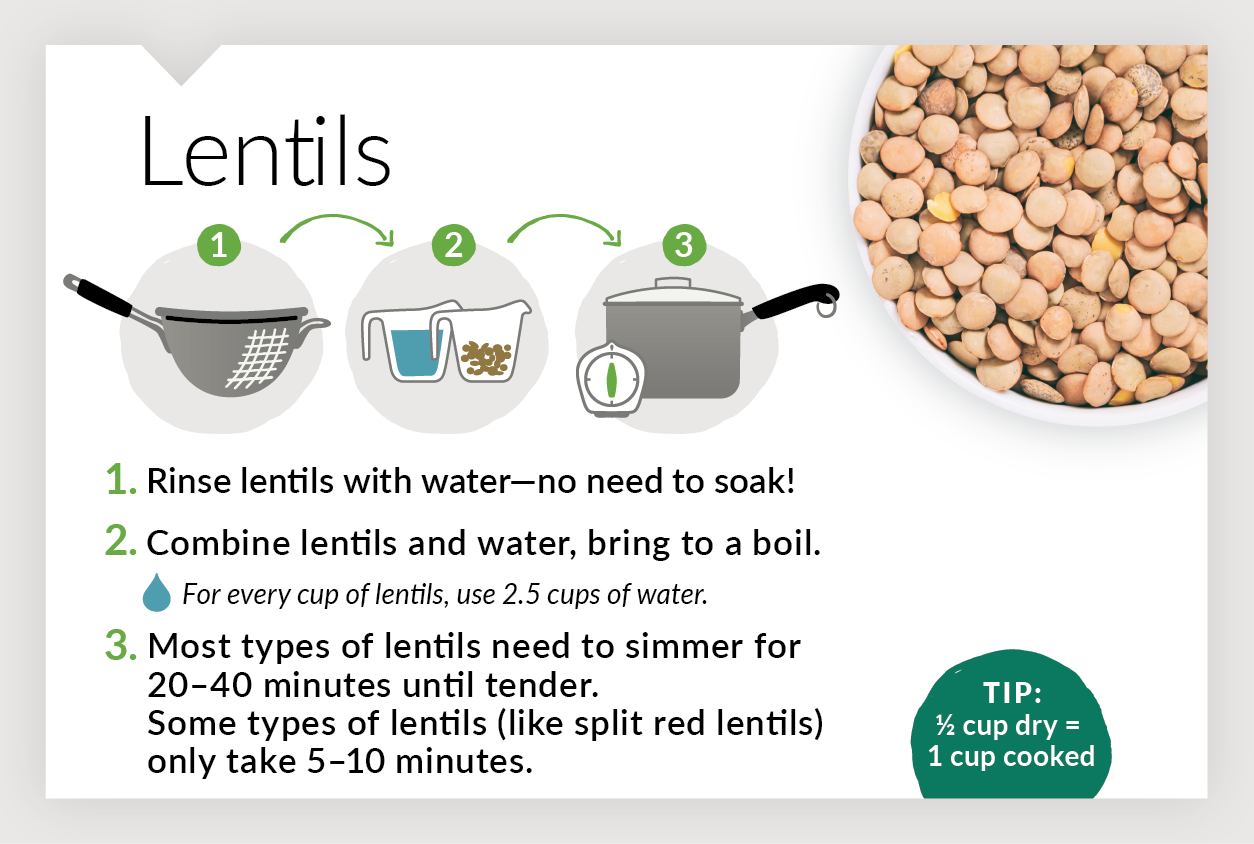 Lentils

1

2

3

1. Rinse lentils with water—no need to soak!

2. Combine lentils and water, bring to a boil.

For every cup of lentils, use 2.5 cups of water.

3. Most types of lentils need to simmer for 20–40 minutes until tender. Some types of lentils (like split red lentils) only take 5–10 minutes.

TIP: ½ cup dry = 1 cup cooked